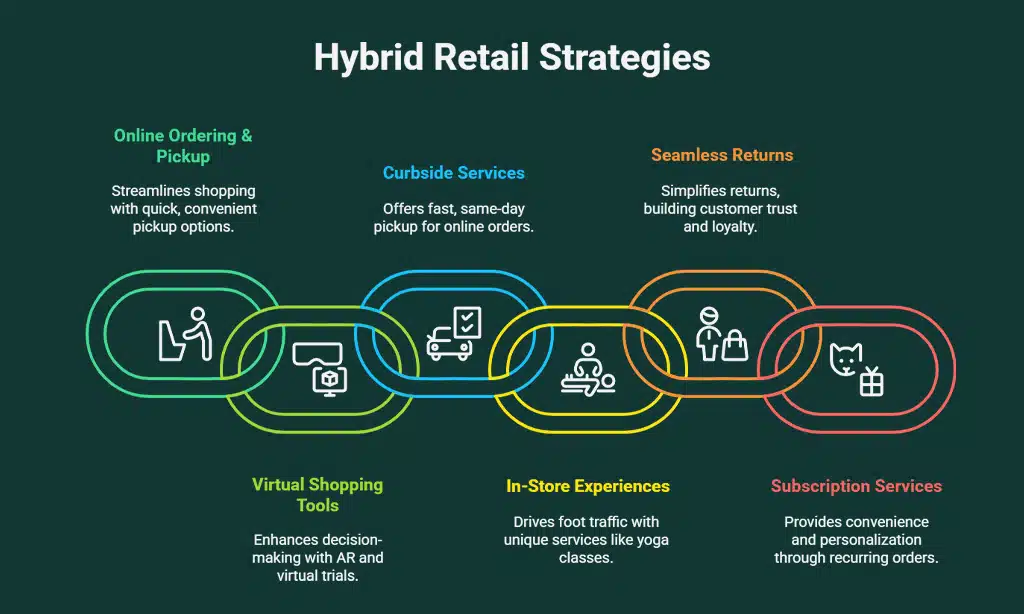 Hybrid Retail Strategies

Online Ordering & Pickup

Streamlines shopping with quick, convenient pickup options.

Curbside Services

Offers fast, same-day pickup for online orders.

Seamless Returns

Simplifies returns, building customer trust and loyalty.

Virtual Shopping Tools

Enhances decision-making with AR and virtual trials.

In-Store Experiences

Drives foot traffic with unique services like yoga classes.

Subscription Services

Provides convenience and personalization through recurring orders.